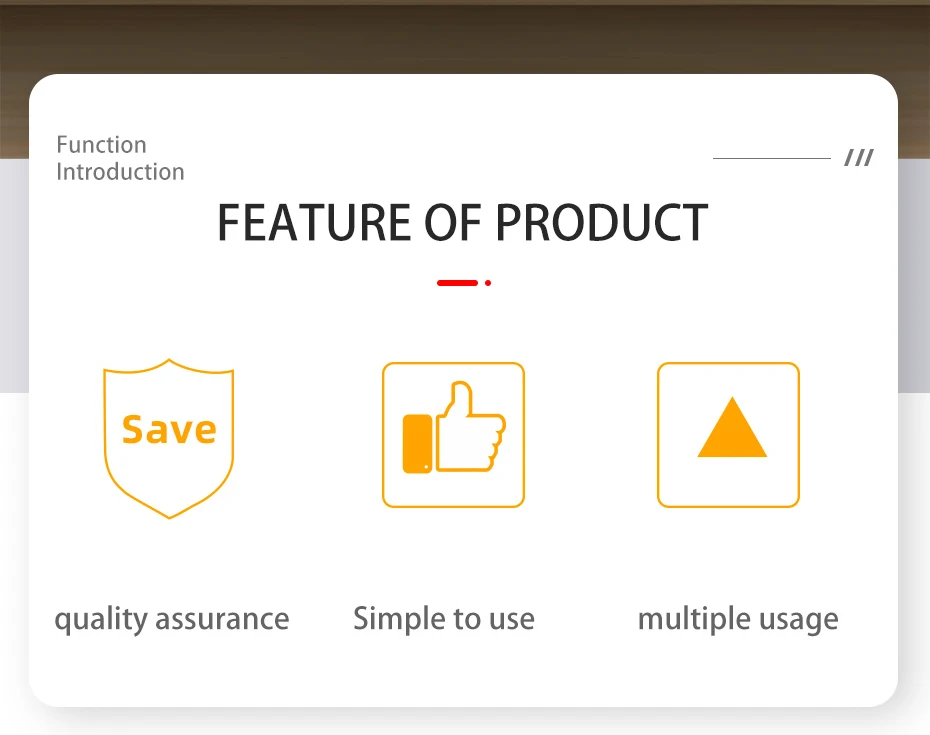 Function
Introduction

///

FEATURE OF PRODUCT

Save

quality assurance

Simple to use

multiple usage